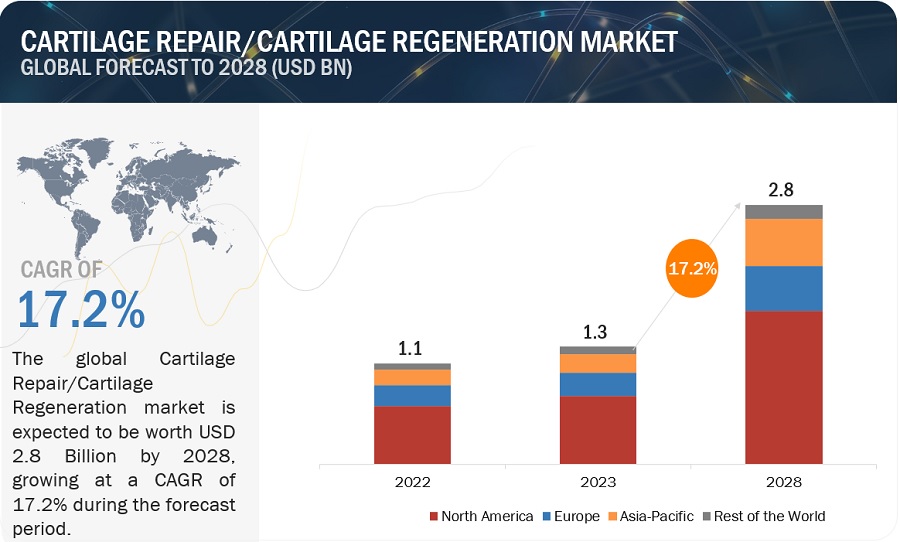 CARTILAGE REPAIR/CARTILAGE REGENERATION MARKET
GLOBAL FORECAST TO 2028 (USD BN)

CAGR OF
17.2%

The global Cartilage Repair/Cartilage Regeneration market is expected to be worth USD 2.8 Billion by 2028, growing at a CAGR of 17.2% during the forecast period.

1.1
1.3
17.2%
2.8

2022
2023
2028

North America
Europe
Asia-Pacific
Rest of the World